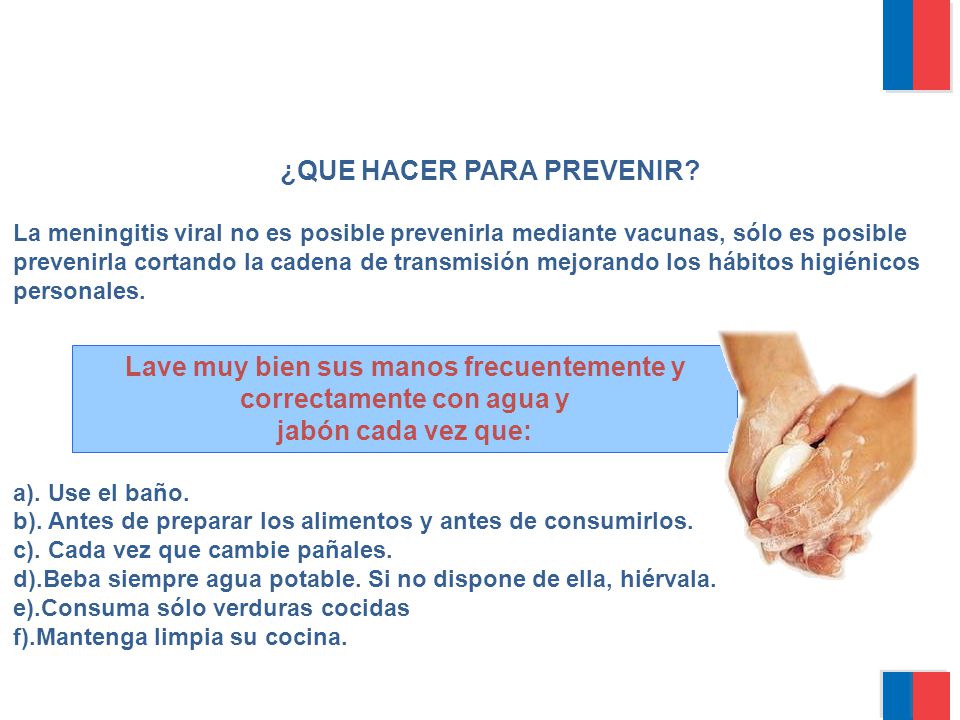 ¿QUE HACER PARA PREVENIR?

La meningitis viral no es posible prevenirla mediante vacunas, sólo es posible prevenirla cortando la cadena de transmisión mejorando los hábitos higiénicos personales.

Lave muy bien sus manos frecuentemente y correctamente con agua y jabón cada vez que:

a). Use el baño.
b). Antes de preparar los alimentos y antes de consumirlos.
c). Cada vez que cambie pañales.
d).Beba siempre agua potable. Si no dispone de ella, hiérvala.
e).Consuma sólo verduras cocidas
f).Mantenga limpia su cocina.